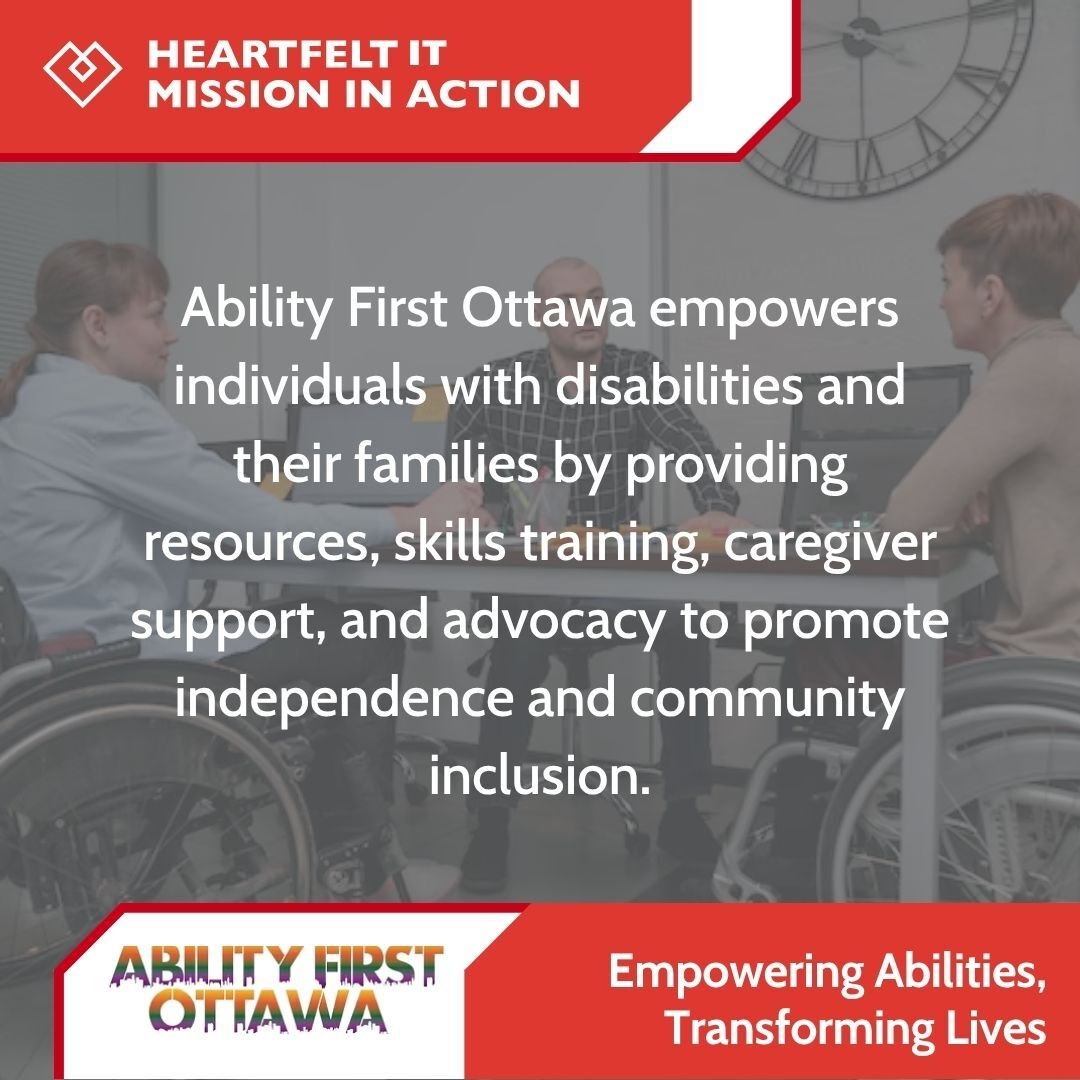 HEARTFELT IT
MISSION IN ACTION

Ability First Ottawa empowers individuals with disabilities and their families by providing resources, skills training, caregiver support, and advocacy to promote independence and community inclusion.

ABILITY FIRST
OTTAWA

Empowering Abilities,
Transforming Lives